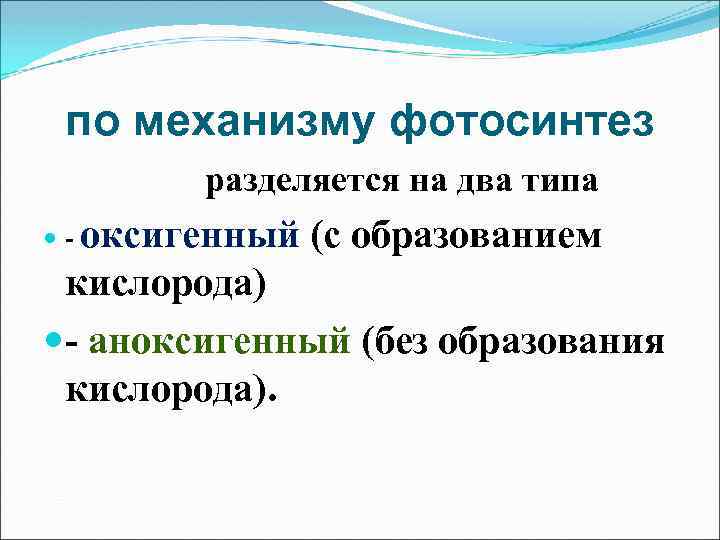 по механизму фотосинтез

разделяется на два типа

- оксигенный (с образованием кислорода)

- аноксигенный (без образования кислорода).